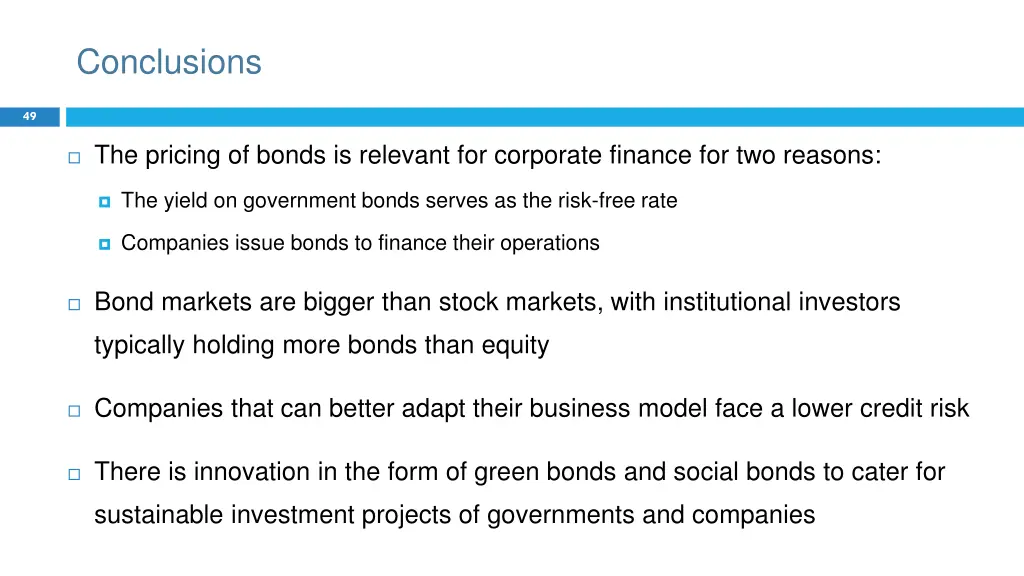 Conclusions

49

The pricing of bonds is relevant for corporate finance for two reasons:

The yield on government bonds serves as the risk-free rate

Companies issue bonds to finance their operations

Bond markets are bigger than stock markets, with institutional investors typically holding more bonds than equity

Companies that can better adapt their business model face a lower credit risk

There is innovation in the form of green bonds and social bonds to cater for sustainable investment projects of governments and companies